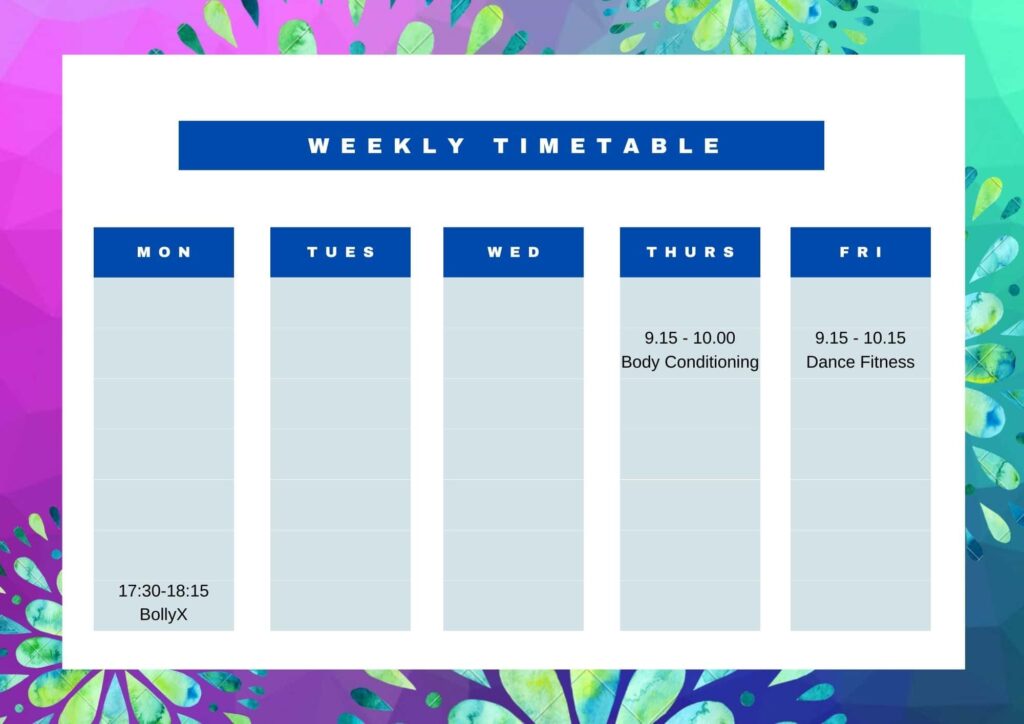 WEEKLY TIMETABLE

| MON | TUES | WED | THURS | FRI |
|---|---|---|---|---|
| | | | | |
| | | | 9.15 - 10.00 Body Conditioning | 9.15 - 10.15 Dance Fitness |
| | | | | |
| | | | | |
| | | | | |
| | | | | |
| 17:30-18:15 BollyX | | | | |